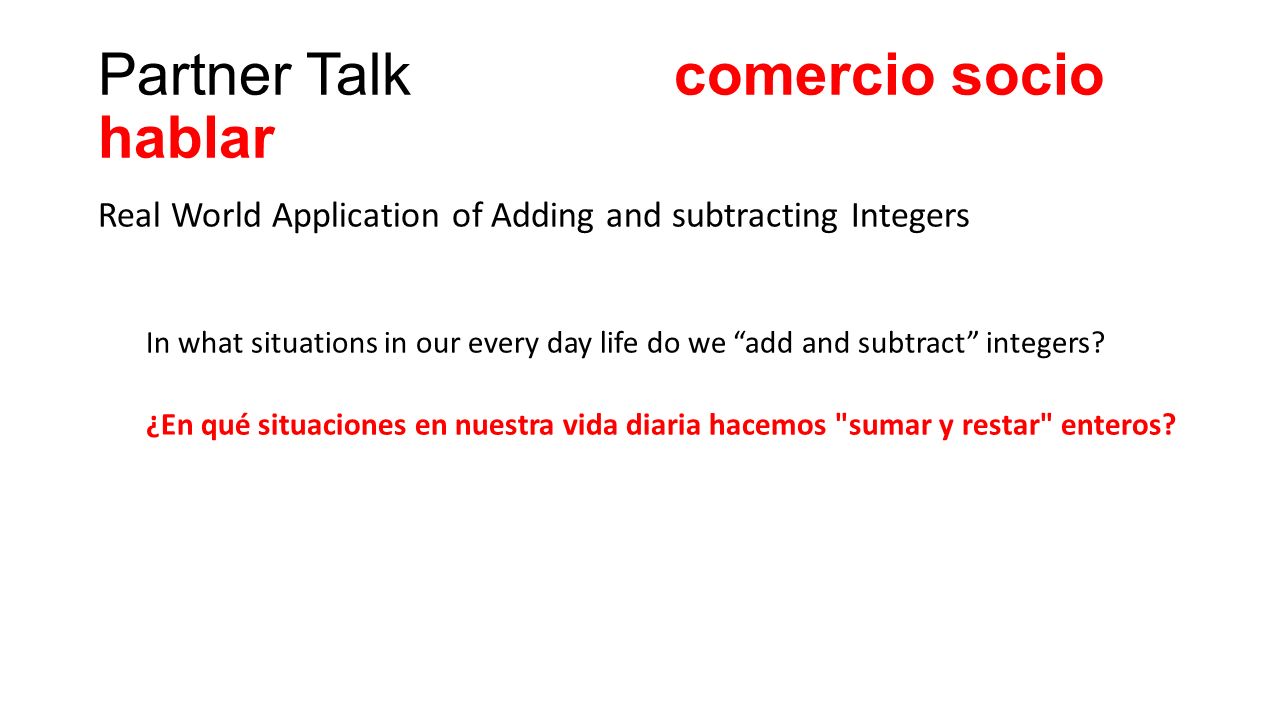 Partner Talk comercio socio hablar

Real World Application of Adding and subtracting Integers

In what situations in our every day life do we “add and subtract” integers?

¿En qué situaciones en nuestra vida diaria hacemos "sumar y restar" enteros?